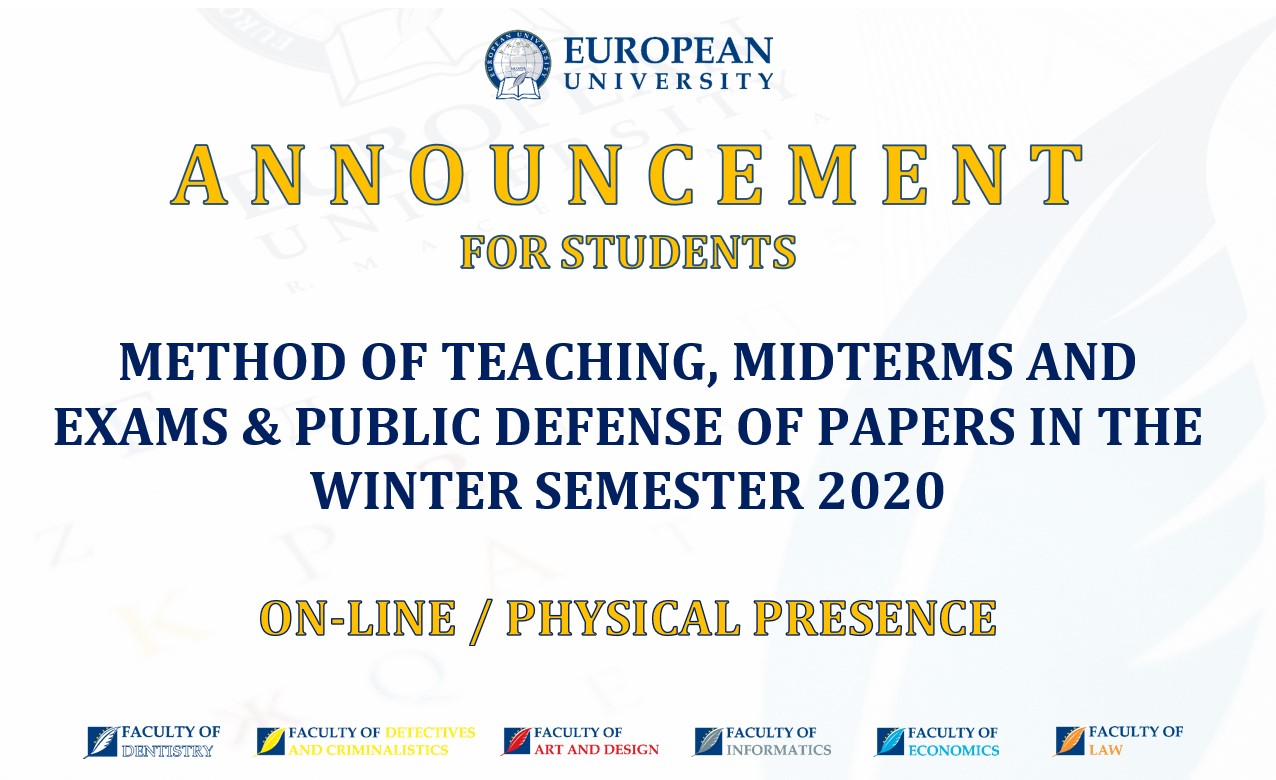 EUROPEAN UNIVERSITY

ANNOUNCEMENT
FOR STUDENTS

METHOD OF TEACHING, MIDTERMS AND EXAMS & PUBLIC DEFENSE OF PAPERS IN THE WINTER SEMESTER 2020

ON-LINE / PHYSICAL PRESENCE

FACULTY OF DENTISTRY
FACULTY OF DETECTIVES AND CRIMINALISTICS
FACULTY OF ART AND DESIGN
FACULTY OF INFORMATICS
FACULTY OF ECONOMICS
FACULTY OF LAW